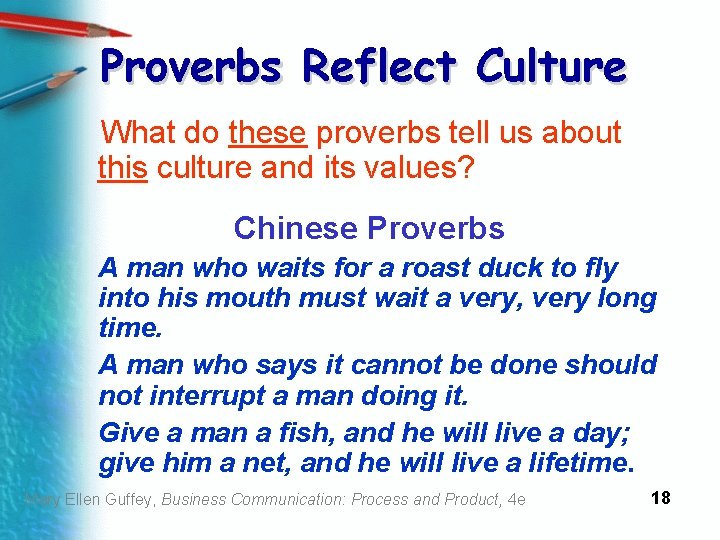 Proverbs Reflect Culture

What do these proverbs tell us about this culture and its values?

Chinese Proverbs

A man who waits for a roast duck to fly into his mouth must wait a very, very long time.

A man who says it cannot be done should not interrupt a man doing it.

Give a man a fish, and he will live a day; give him a net, and he will live a lifetime.

Mary Ellen Guffey, Business Communication: Process and Product, 4e

18